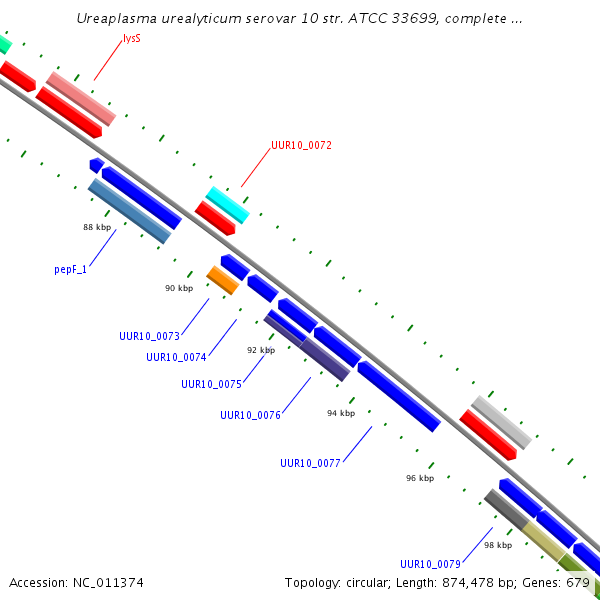 Ureaplasma urealyticum serovar 10 str. ATCC 33699, complete ...

lysS

UUR10_0072

88 kbp

pepF_1

90 kbp

UUR10_0073

UUR10_0074

92 kbp

UUR10_0075

UUR10_0076

94 kbp

UUR10_0077

96 kbp

98 kbp

UUR10_0079

Accession: NC_011374

Topology: circular; Length: 874,478 bp; Genes: 679